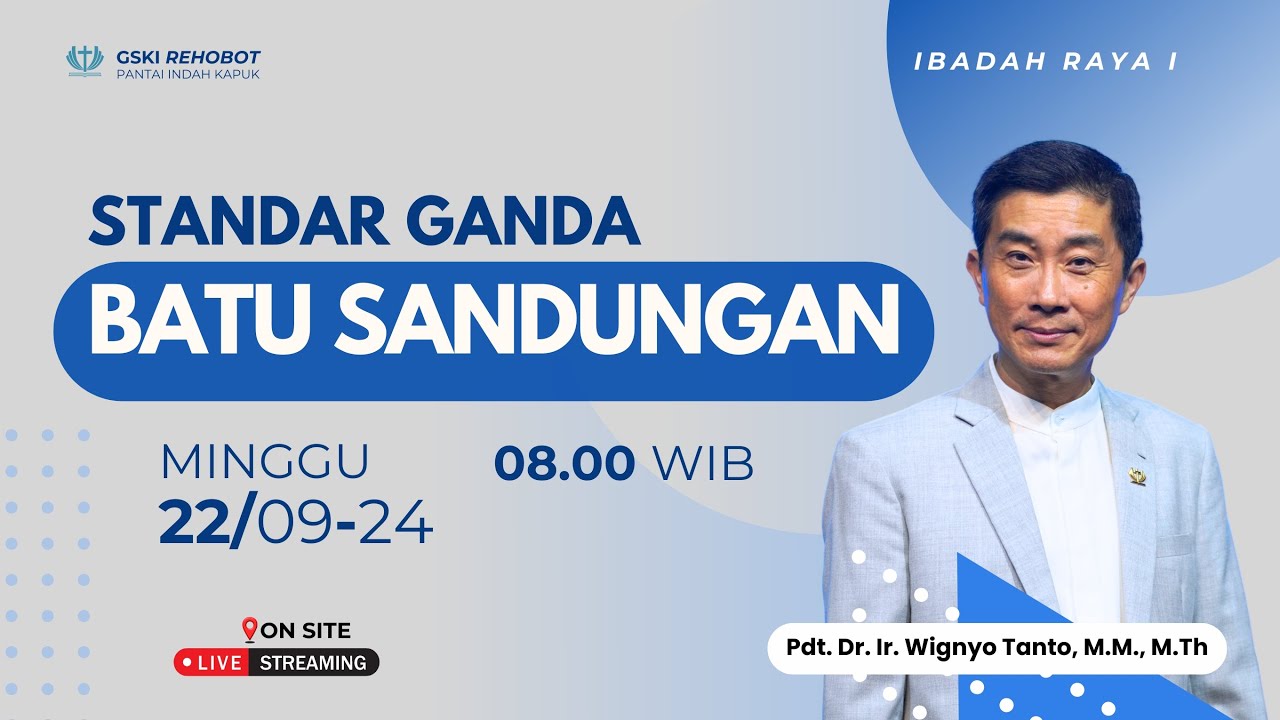 GSKI REHOBOT
PANTAI INDAH KAPUK

IBADAH RAYA I

STANDAR GANDA
BATU SANDUNGAN

MINGGU
22/09-24

08.00 WIB

ON SITE
LIVE STREAMING

Pdt. Dr. Ir. Wignyo Tanto, M.M., M.Th